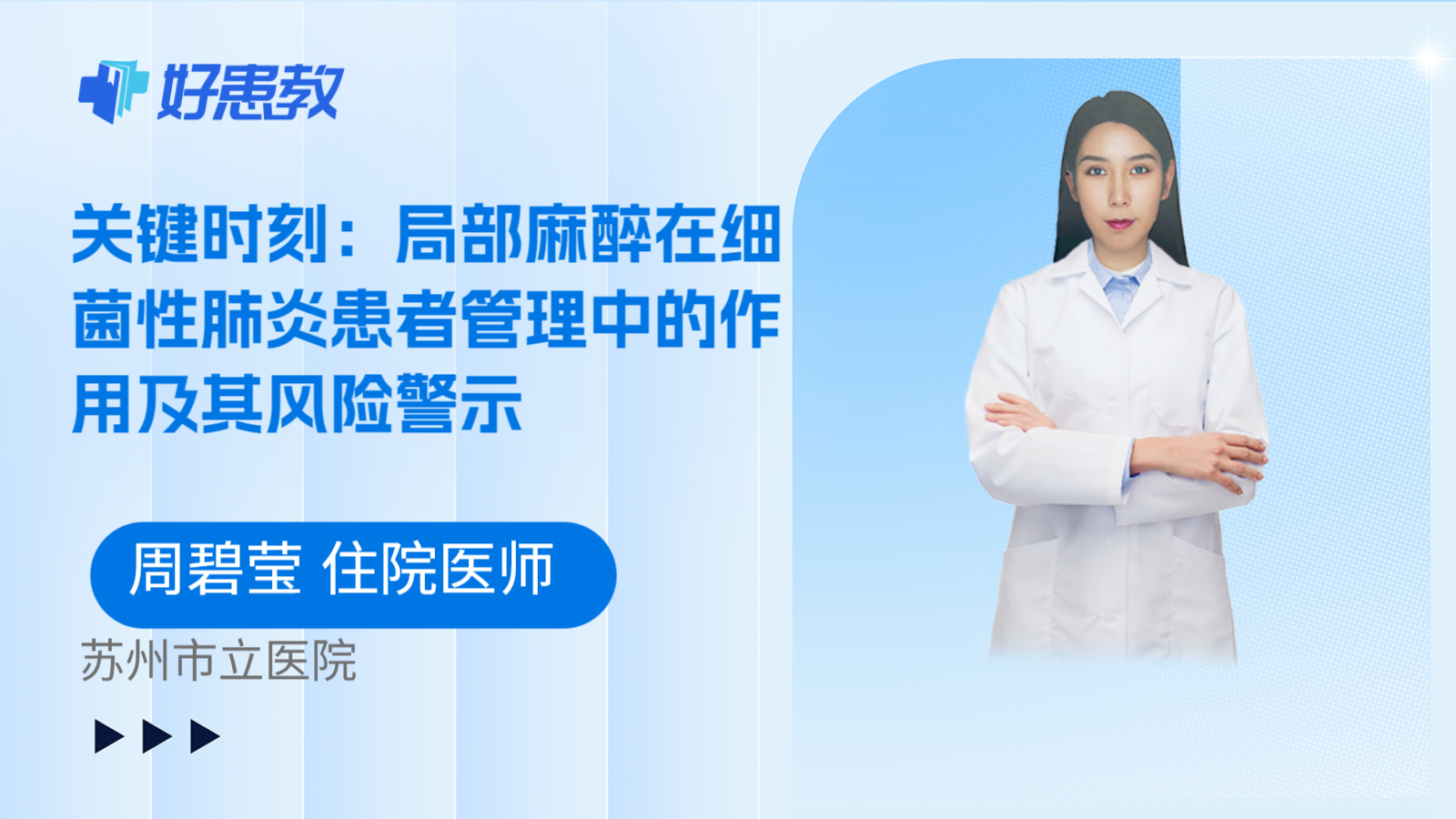 好患教

关键时刻：局部麻醉在细菌性肺炎患者管理中的作用及其风险警示

周碧莹 住院医师

苏州市立医院